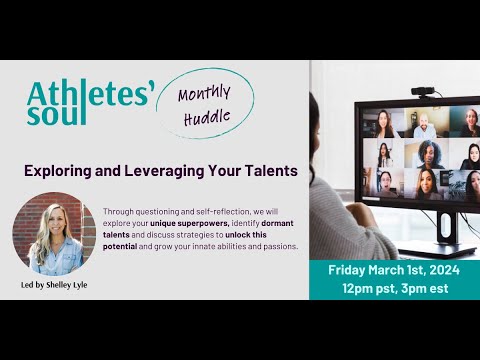 Athletes' soul

Monthly Huddle

Exploring and Leveraging Your Talents

Through questioning and self-reflection, we will explore your unique superpowers, identify dormant talents and discuss strategies to unlock this potential and grow your innate abilities and passions.

Led by Shelley Lyle

Friday March 1st, 2024
12pm pst, 3pm est